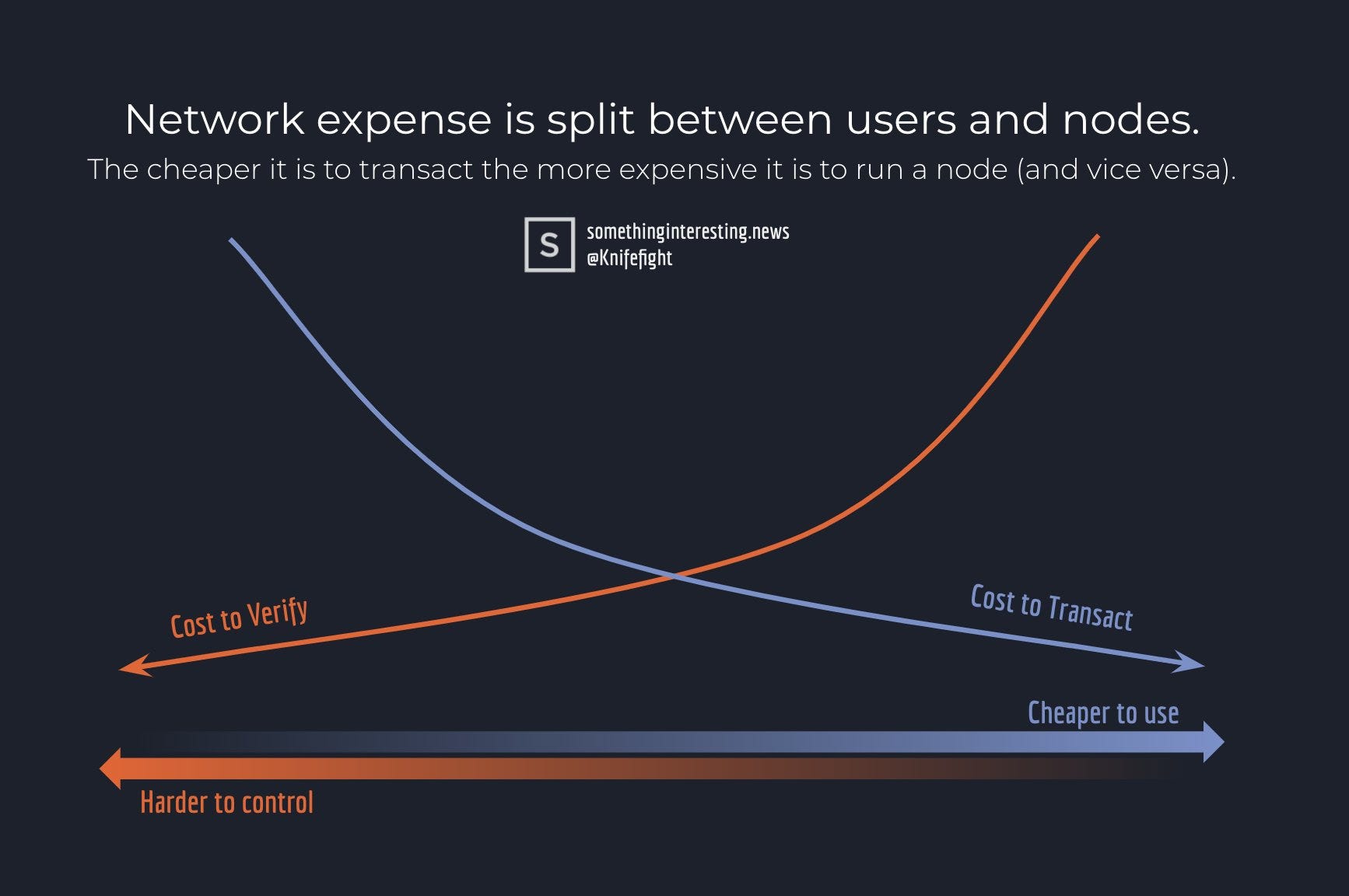 Network expense is split between users and nodes.

The cheaper it is to transact the more expensive it is to run a node (and vice versa).

S

somethinginteresting.news
@Knifefight

Cost to Verify

Cost to Transact

Cheaper to use

Harder to control